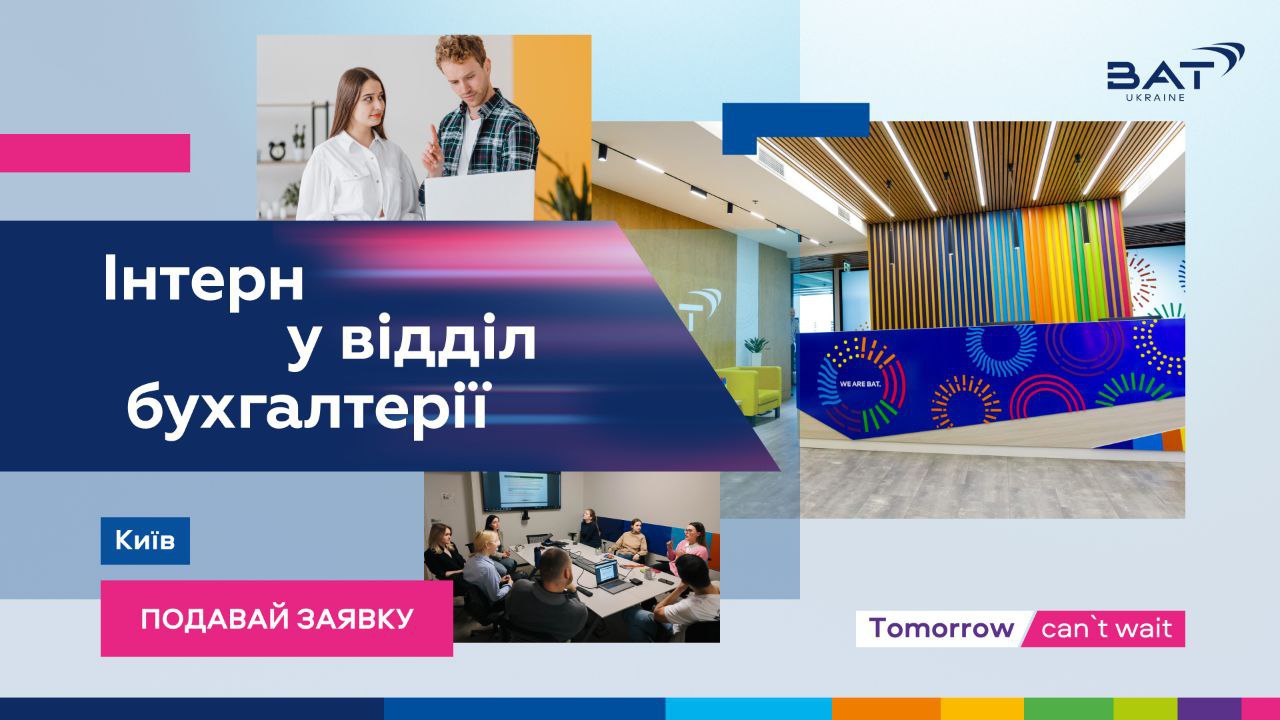 BAT
UKRAINE

Інтерн у відділ бухгалтерії

WE ARE BAT.

Київ

ПОДАВАЙ ЗАЯВКУ

Tomorrow can`t wait